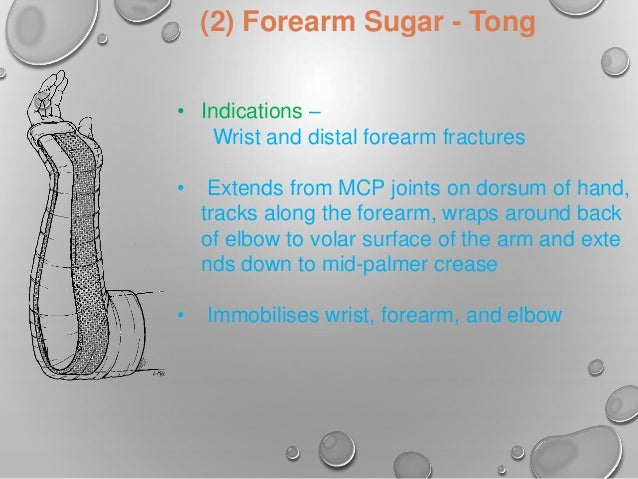 (2) Forearm Sugar - Tong

• Indications –
Wrist and distal forearm fractures

• Extends from MCP joints on dorsum of hand, tracks along the forearm, wraps around back of elbow to volar surface of the arm and exte nds down to mid-palmer crease

• Immobilises wrist, forearm, and elbow